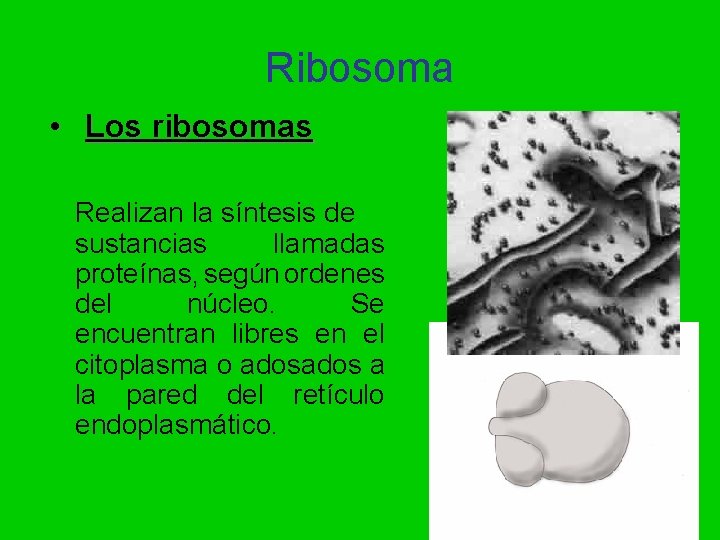 Ribosoma

• Los ribosomas

Realizan la síntesis de sustancias llamadas proteínas, según ordenes del núcleo. Se encuentran libres en el citoplasma o adosados a la pared del retículo endoplasmático.